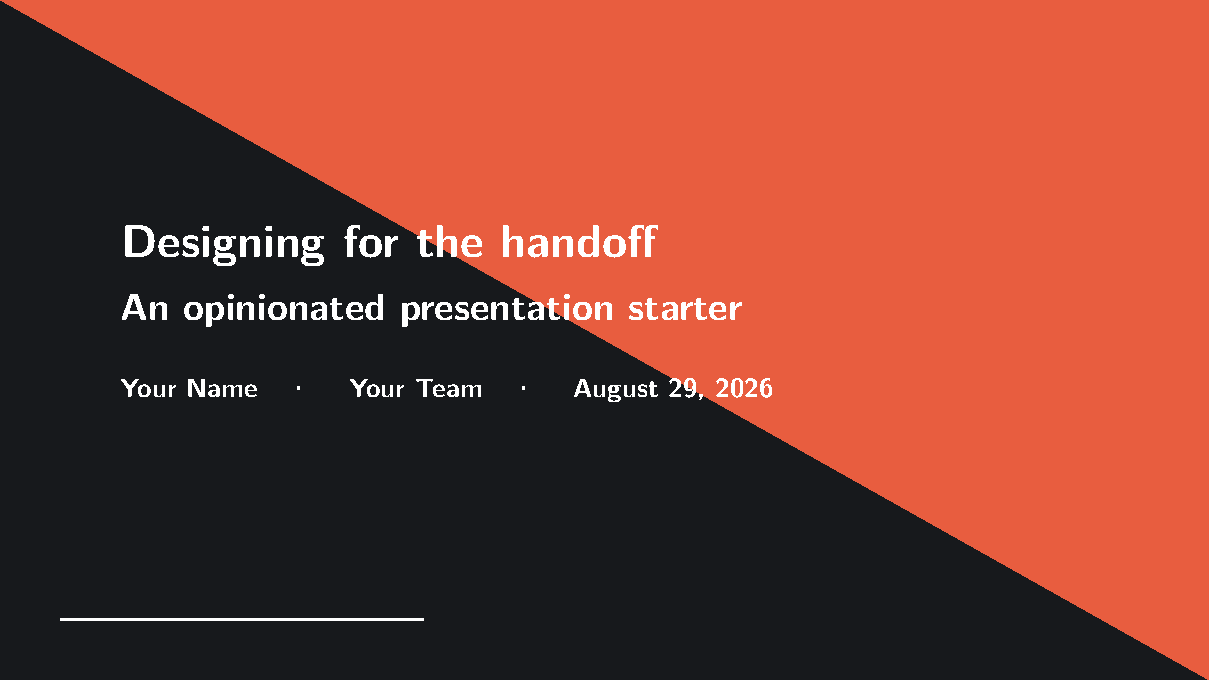 Designing for the handoff

An opinionated presentation starter

Your Name · Your Team · August 29, 2026